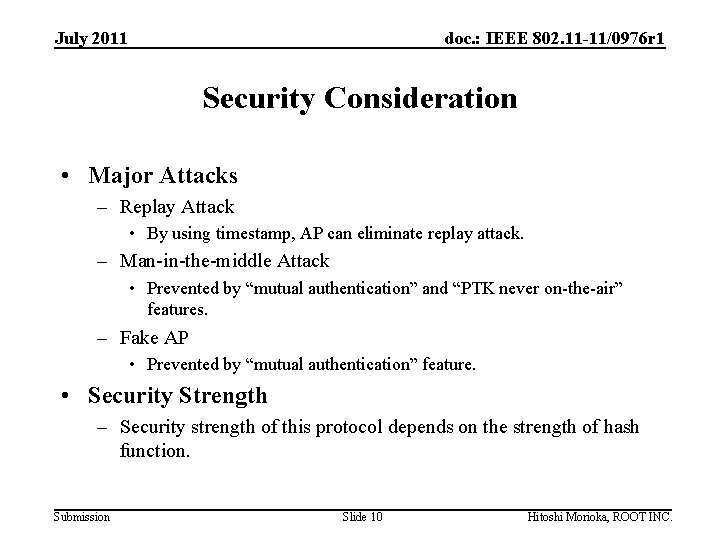 July 2011

doc.: IEEE 802.11-11/0976r1

Security Consideration

• Major Attacks
– Replay Attack
• By using timestamp, AP can eliminate replay attack.
– Man-in-the-middle Attack
• Prevented by “mutual authentication” and “PTK never on-the-air” features.
– Fake AP
• Prevented by “mutual authentication” feature.

• Security Strength
– Security strength of this protocol depends on the strength of hash function.

Submission

Slide 10

Hitoshi Morioka, ROOT INC.